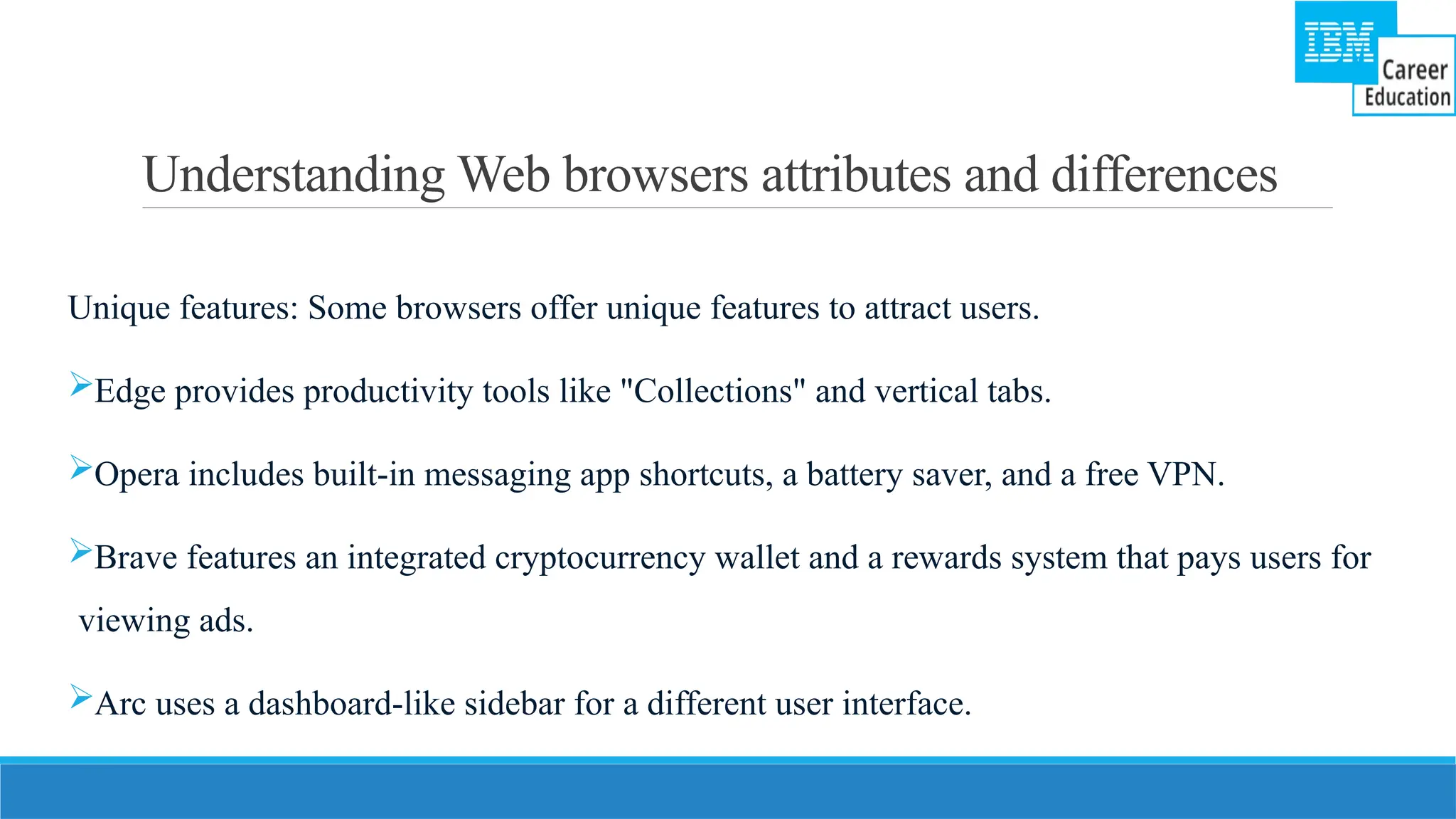 IBM Career Education

Understanding Web browsers attributes and differences

Unique features: Some browsers offer unique features to attract users.

➢Edge provides productivity tools like "Collections" and vertical tabs.

➢Opera includes built-in messaging app shortcuts, a battery saver, and a free VPN.

➢Brave features an integrated cryptocurrency wallet and a rewards system that pays users for viewing ads.

➢Arc uses a dashboard-like sidebar for a different user interface.